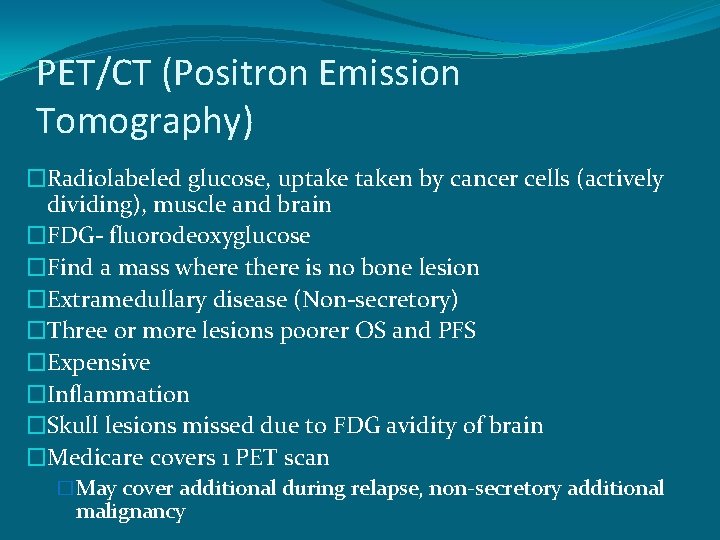 PET/CT (Positron Emission Tomography)

□Radiolabeled glucose, uptake taken by cancer cells (actively dividing), muscle and brain
□FDG- fluorodeoxyglucose
□Find a mass where there is no bone lesion
□Extramedullary disease (Non-secretory)
□Three or more lesions poorer OS and PFS
□Expensive
□Inflammation
□Skull lesions missed due to FDG avidity of brain
□Medicare covers 1 PET scan
□May cover additional during relapse, non-secretory additional malignancy